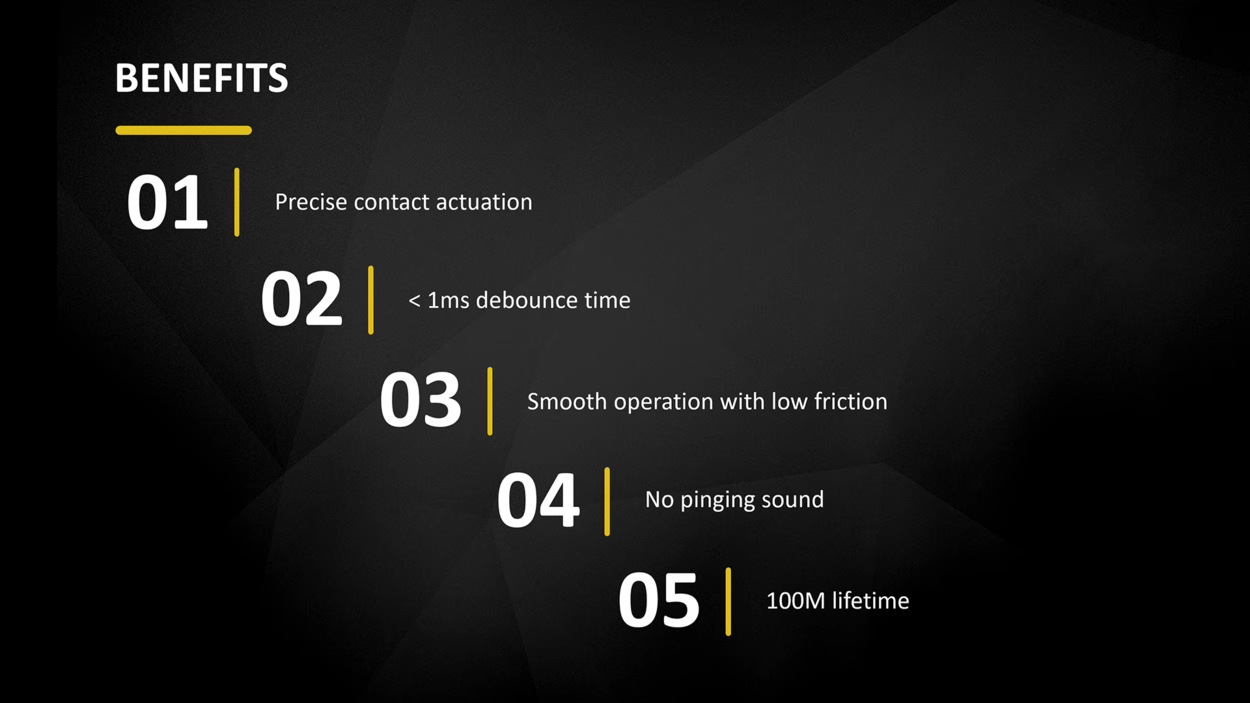 BENEFITS

01 Precise contact actuation

02 < 1ms debounce time

03 Smooth operation with low friction

04 No pinging sound

05 100M lifetime